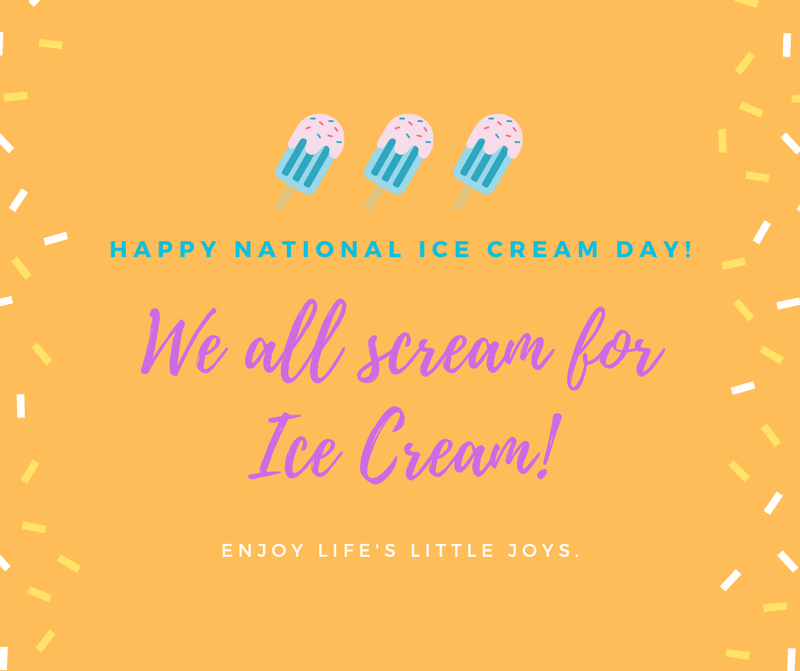 HAPPY NATIONAL ICE CREAM DAY!

We all scream for Ice Cream!

ENJOY LIFE'S LITTLE JOYS.